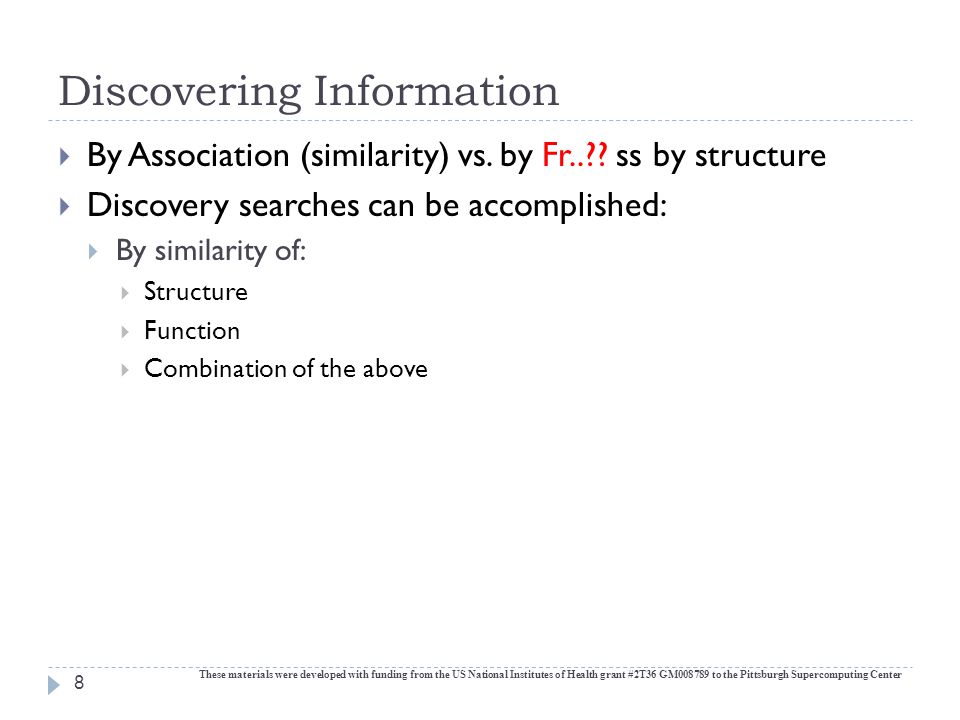 Discovering Information

By Association (similarity) vs. by Fr..?? ss by structure

Discovery searches can be accomplished:

By similarity of:

Structure

Function

Combination of the above

8

These materials were developed with funding from the US National Institutes of Health grant #2T36 GM008789 to the Pittsburgh Supercomputing Center